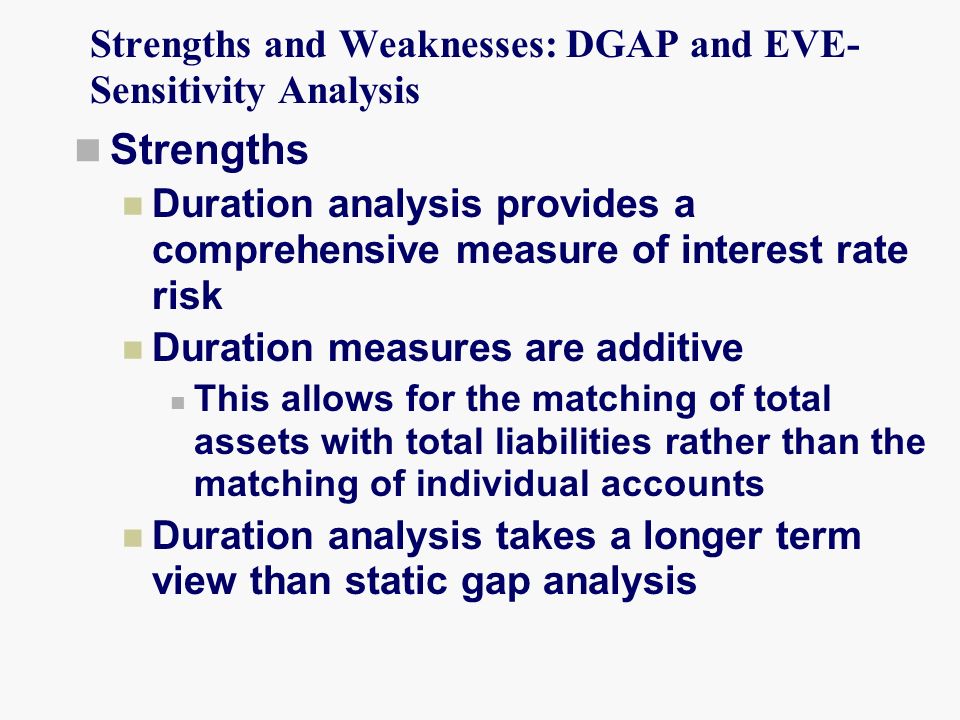 Strengths and Weaknesses: DGAP and EVE-Sensitivity Analysis

Strengths

Duration analysis provides a comprehensive measure of interest rate risk

Duration measures are additive

This allows for the matching of total assets with total liabilities rather than the matching of individual accounts

Duration analysis takes a longer term view than static gap analysis